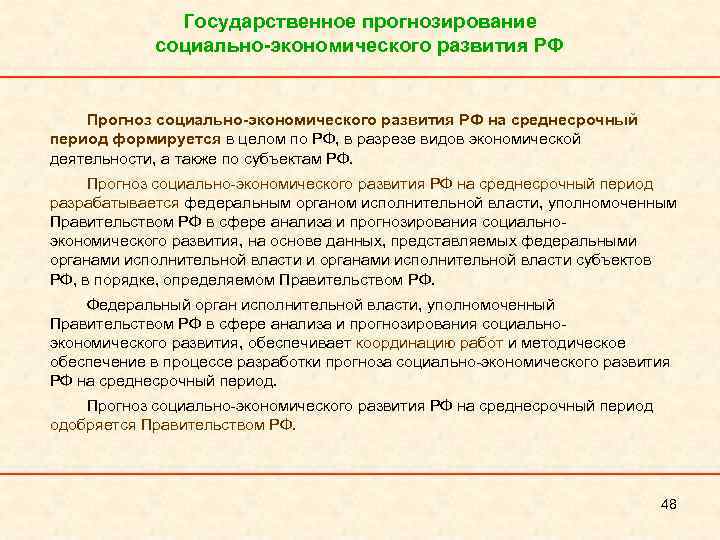 Государственное прогнозирование социально-экономического развития РФ

Прогноз социально-экономического развития РФ на среднесрочный период формируется в целом по РФ, в разрезе видов экономической деятельности, а также по субъектам РФ.

Прогноз социально-экономического развития РФ на среднесрочный период разрабатывается федеральным органом исполнительной власти, уполномоченным Правительством РФ в сфере анализа и прогнозирования социально-экономического развития, на основе данных, представляемых федеральными органами исполнительной власти и органами исполнительной власти субъектов РФ, в порядке, определяемом Правительством РФ.

Федеральный орган исполнительной власти, уполномоченный Правительством РФ в сфере анализа и прогнозирования социально-экономического развития, обеспечивает координацию работ и методическое обеспечение в процессе разработки прогноза социально-экономического развития РФ на среднесрочный период.

Прогноз социально-экономического развития РФ на среднесрочный период одобряется Правительством РФ.

48